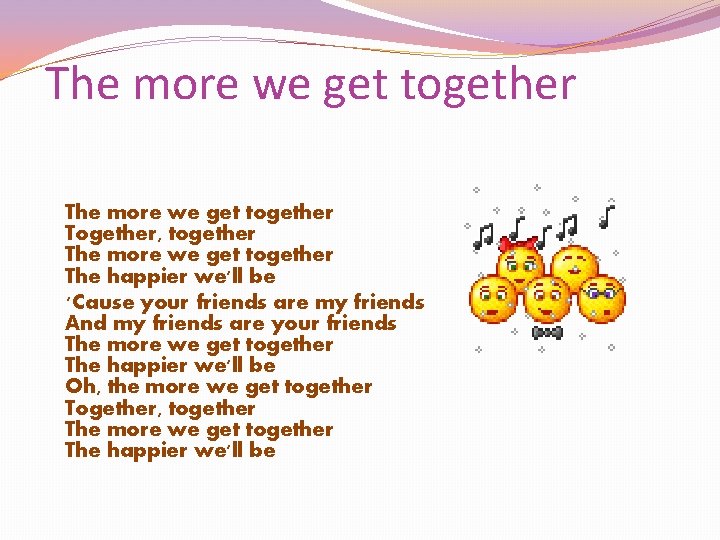 The more we get together

The more we get together
Together, together
The more we get together
The happier we'll be

'Cause your friends are my friends
And my friends are your friends
The more we get together
The happier we'll be
Oh, the more we get together
Together, together
The more we get together
The happier we'll be